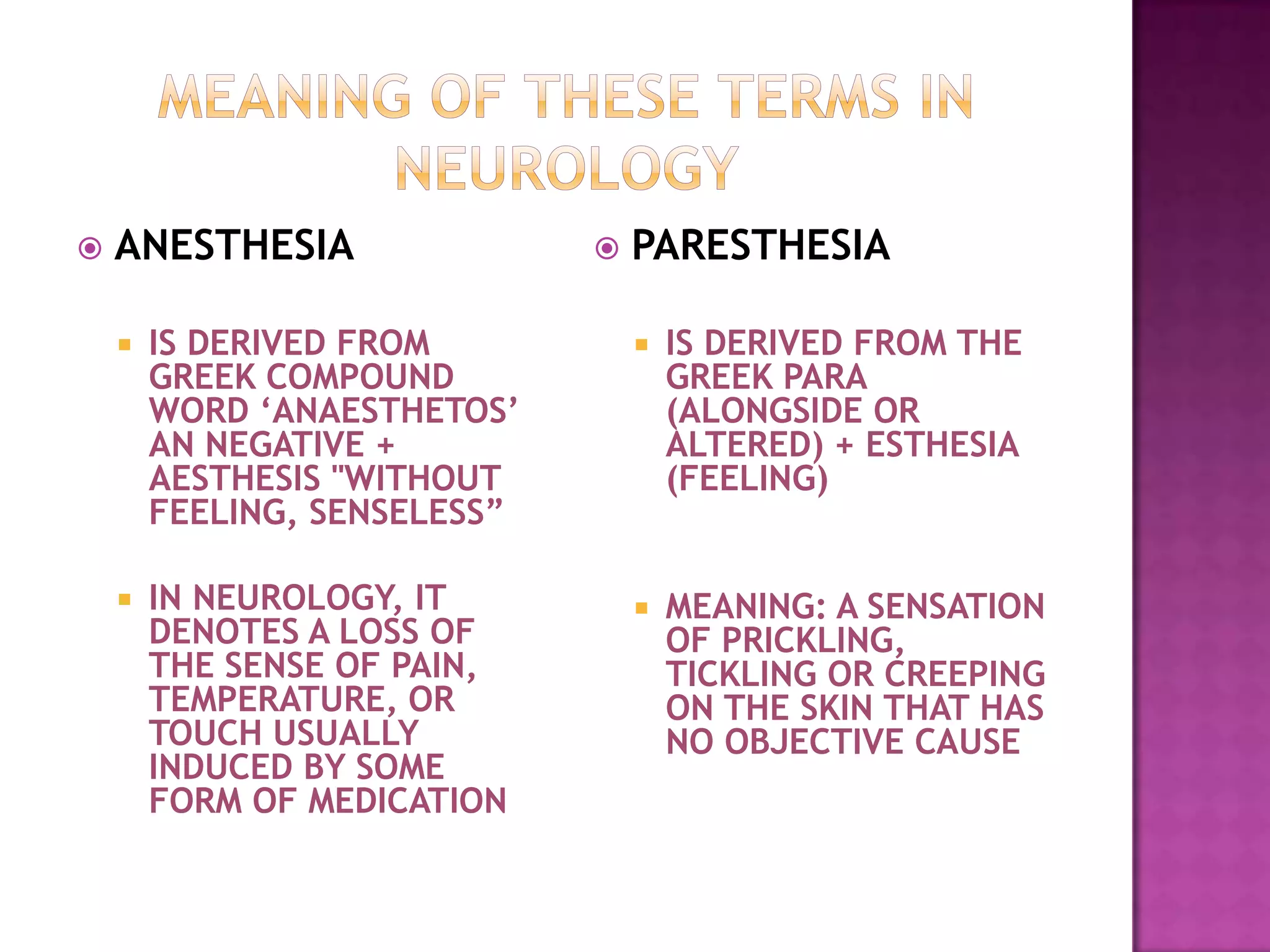 MEANING OF THESE TERMS IN NEUROLOGY

ANESTHESIA

IS DERIVED FROM GREEK COMPOUND WORD ‘ANAESTHETOS’ AN NEGATIVE + AESTHESIS "WITHOUT FEELING, SENSELESS”

IN NEUROLOGY, IT DENOTES A LOSS OF THE SENSE OF PAIN, TEMPERATURE, OR TOUCH USUALLY INDUCED BY SOME FORM OF MEDICATION

PARESTHESIA

IS DERIVED FROM THE GREEK PARA (ALONGSIDE OR ALTERED) + ESTHESIA (FEELING)

MEANING: A SENSATION OF PRICKLING, TICKLING OR CREEPING ON THE SKIN THAT HAS NO OBJECTIVE CAUSE